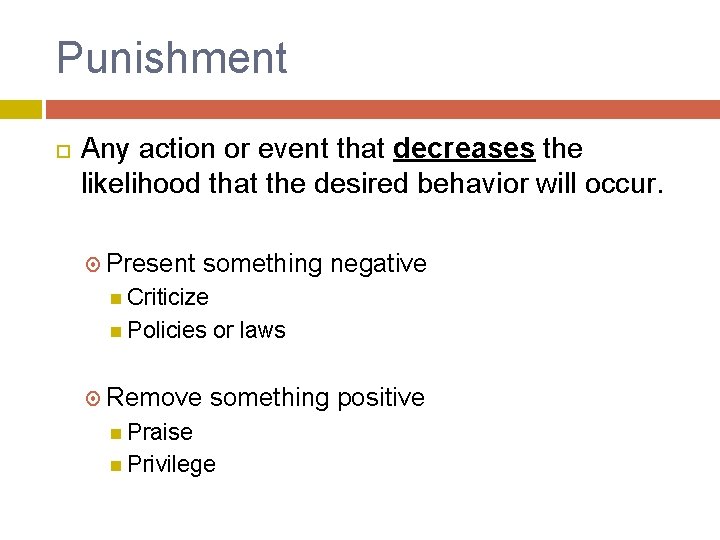 Punishment

Any action or event that decreases the likelihood that the desired behavior will occur.

Present something negative

Criticize

Policies or laws

Remove something positive

Praise

Privilege